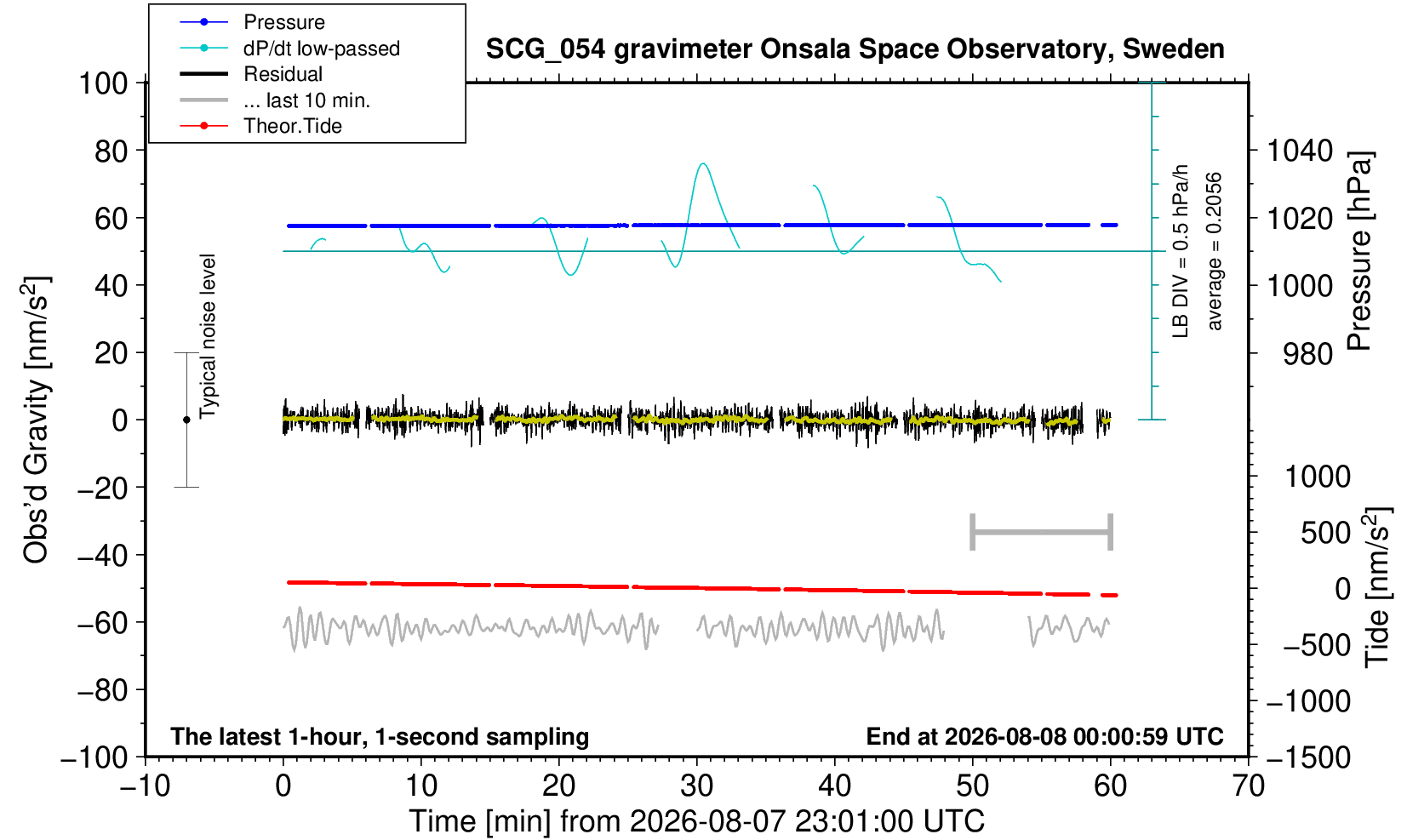 Pressure
dP/dt low-passed
Residual
... last 10 min.
Theor.Tide

SCG_054 gravimeter Onsala Space Observatory, Sweden

100
80
60
40
20
0
−20
−40
−60
−80
−100

Obs'd Gravity [nm/s$^2$]

Typical noise level

LB DIV = 0.5 hPa/h
average = 0.2056

1040
1020
1000
980

Pressure [hPa]

1000
500
0
−500
−1000
−1500

Tide [nm/s$^2$]

The latest 1-hour, 1-second sampling

End at 2026-08-08 00:00:59 UTC

−10
0
10
20
30
40
50
60
70

Time [min] from 2026-08-07 23:01:00 UTC